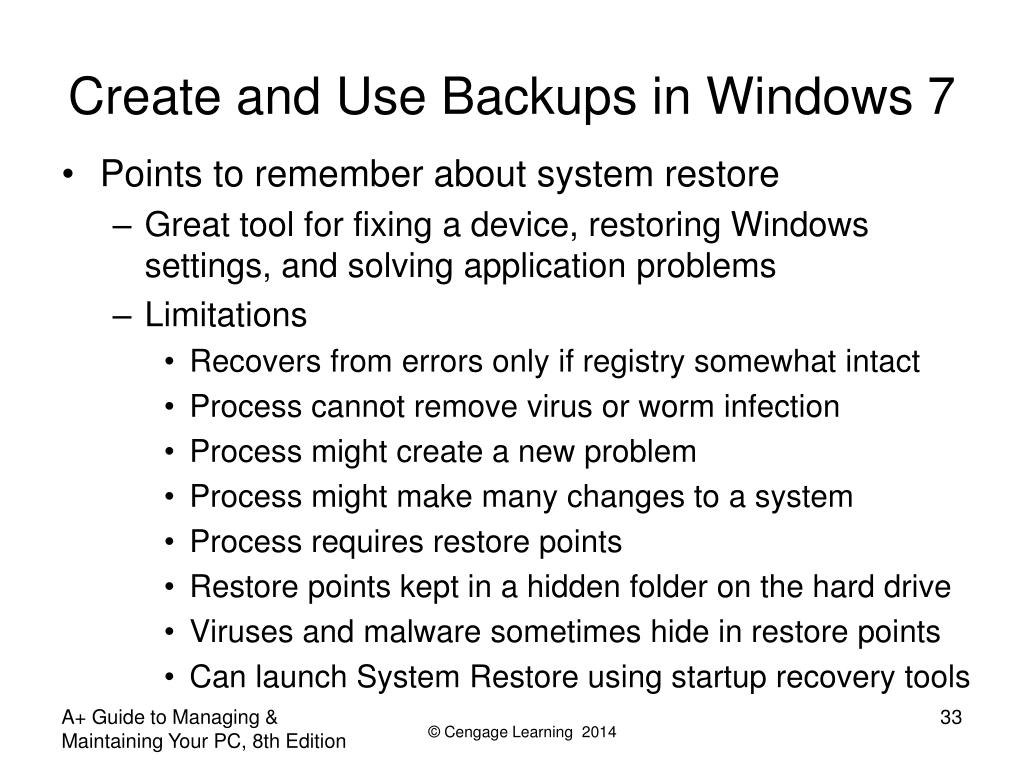 Create and Use Backups in Windows 7

• Points to remember about system restore
  – Great tool for fixing a device, restoring Windows settings, and solving application problems
  – Limitations
    • Recovers from errors only if registry somewhat intact
    • Process cannot remove virus or worm infection
    • Process might create a new problem
    • Process might make many changes to a system
    • Process requires restore points
    • Restore points kept in a hidden folder on the hard drive
    • Viruses and malware sometimes hide in restore points
    • Can launch System Restore using startup recovery tools

A+ Guide to Managing & Maintaining Your PC, 8th Edition

© Cengage Learning 2014

33